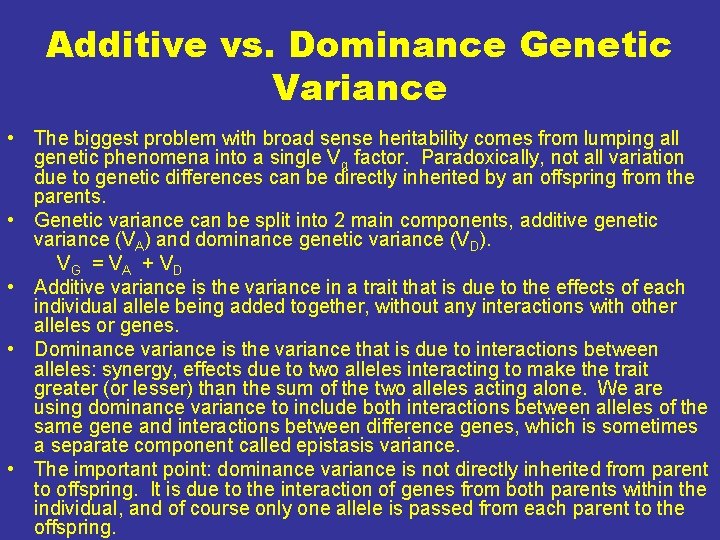 Additive vs. Dominance Genetic Variance

• The biggest problem with broad sense heritability comes from lumping all genetic phenomena into a single $V_g$ factor. Paradoxically, not all variation due to genetic differences can be directly inherited by an offspring from the parents.

• Genetic variance can be split into 2 main components, additive genetic variance ($V_A$) and dominance genetic variance ($V_D$).

$V_G = V_A + V_D$

• Additive variance is the variance in a trait that is due to the effects of each individual allele being added together, without any interactions with other alleles or genes.

• Dominance variance is the variance that is due to interactions between alleles: synergy, effects due to two alleles interacting to make the trait greater (or lesser) than the sum of the two alleles acting alone. We are using dominance variance to include both interactions between alleles of the same gene and interactions between difference genes, which is sometimes a separate component called epistasis variance.

• The important point: dominance variance is not directly inherited from parent to offspring. It is due to the interaction of genes from both parents within the individual, and of course only one allele is passed from each parent to the offspring.